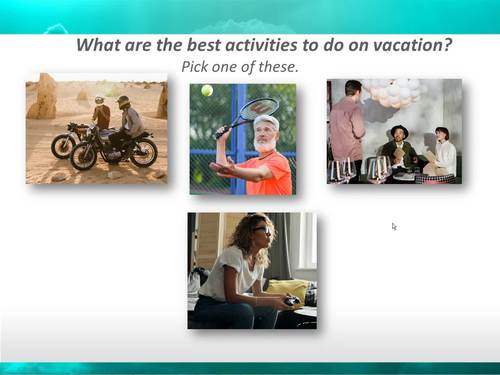 What are the best activities to do on vacation?
Pick one of these.